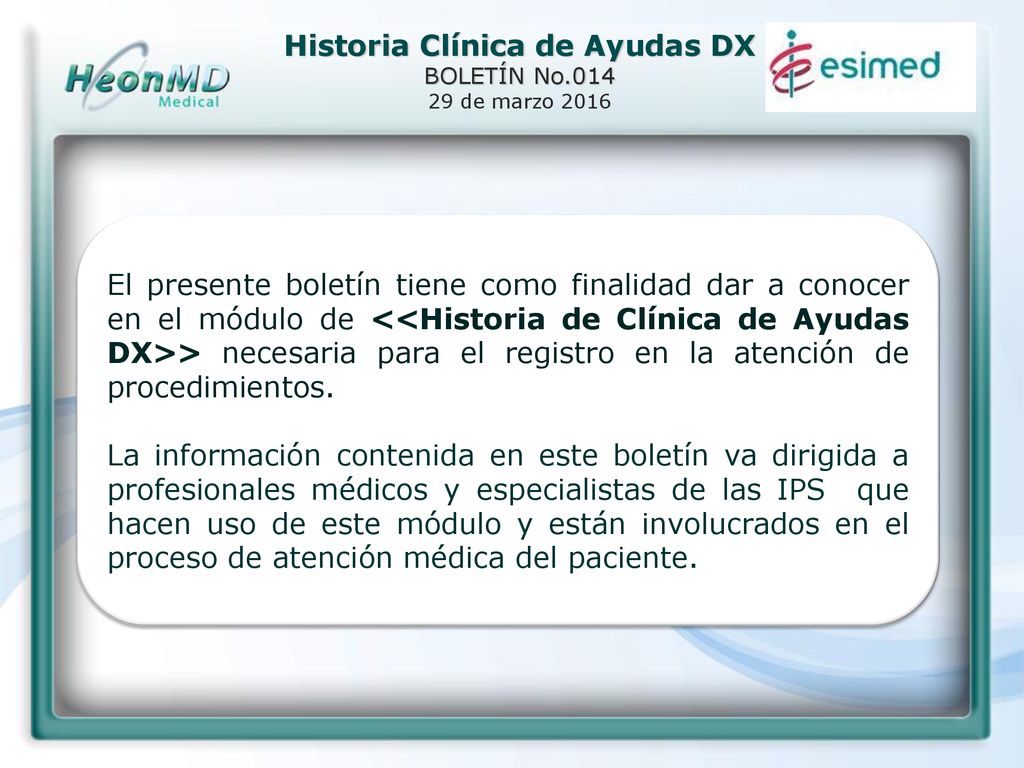 HeonMD Medical

Historia Clínica de Ayudas DX
BOLETÍN No.014
29 de marzo 2016

esimed

El presente boletín tiene como finalidad dar a conocer en el módulo de <<Historia de Clínica de Ayudas DX>> necesaria para el registro en la atención de procedimientos.

La información contenida en este boletín va dirigida a profesionales médicos y especialistas de las IPS que hacen uso de este módulo y están involucrados en el proceso de atención médica del paciente.